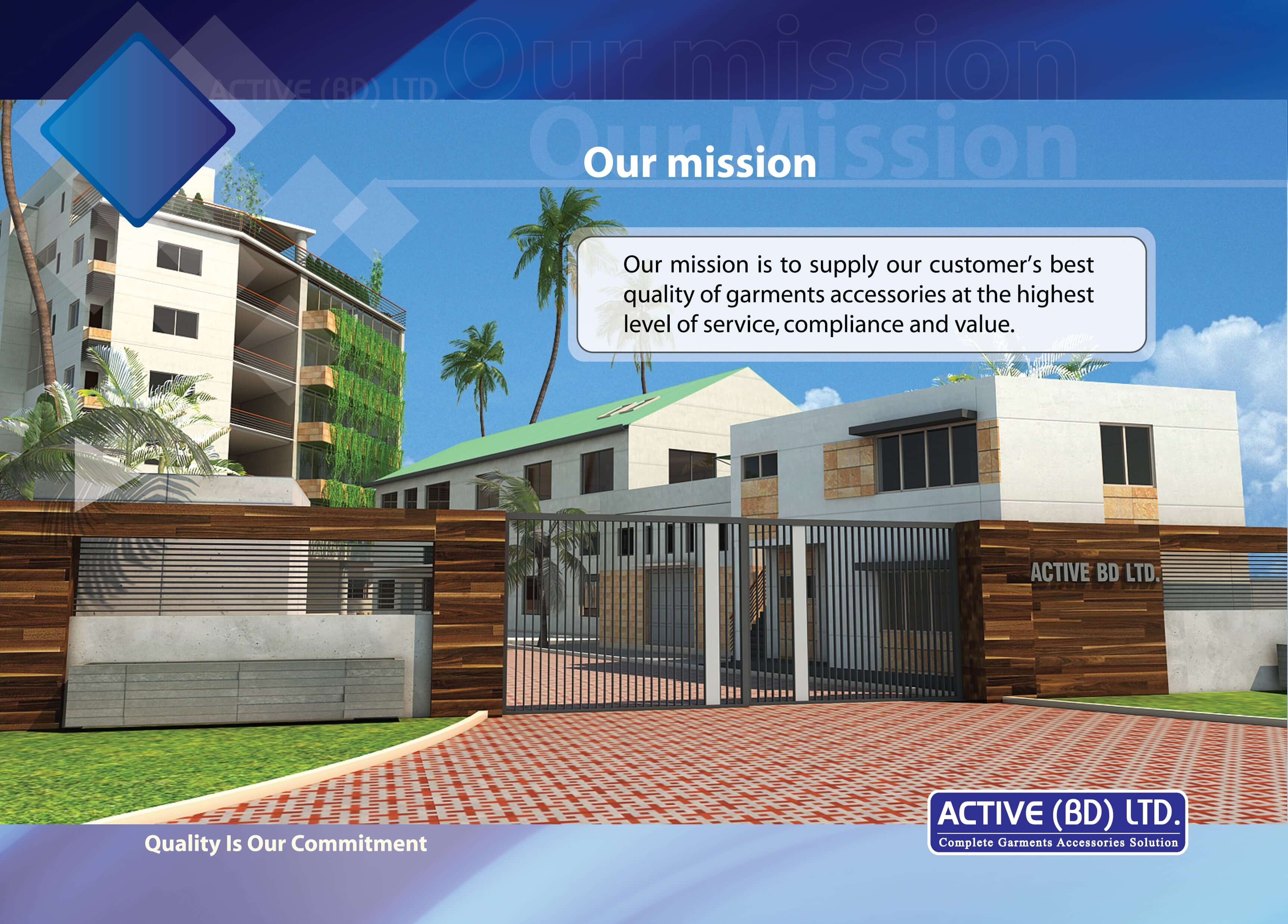 ACTIVE (BD) LTD.

Our mission

Our Mission

Our mission

Our mission is to supply our customer's best quality of garments accessories at the highest level of service, compliance and value.

ACTIVE BD LTD.

Quality Is Our Commitment

ACTIVE (BD) LTD.
Complete Garments Accessories Solution